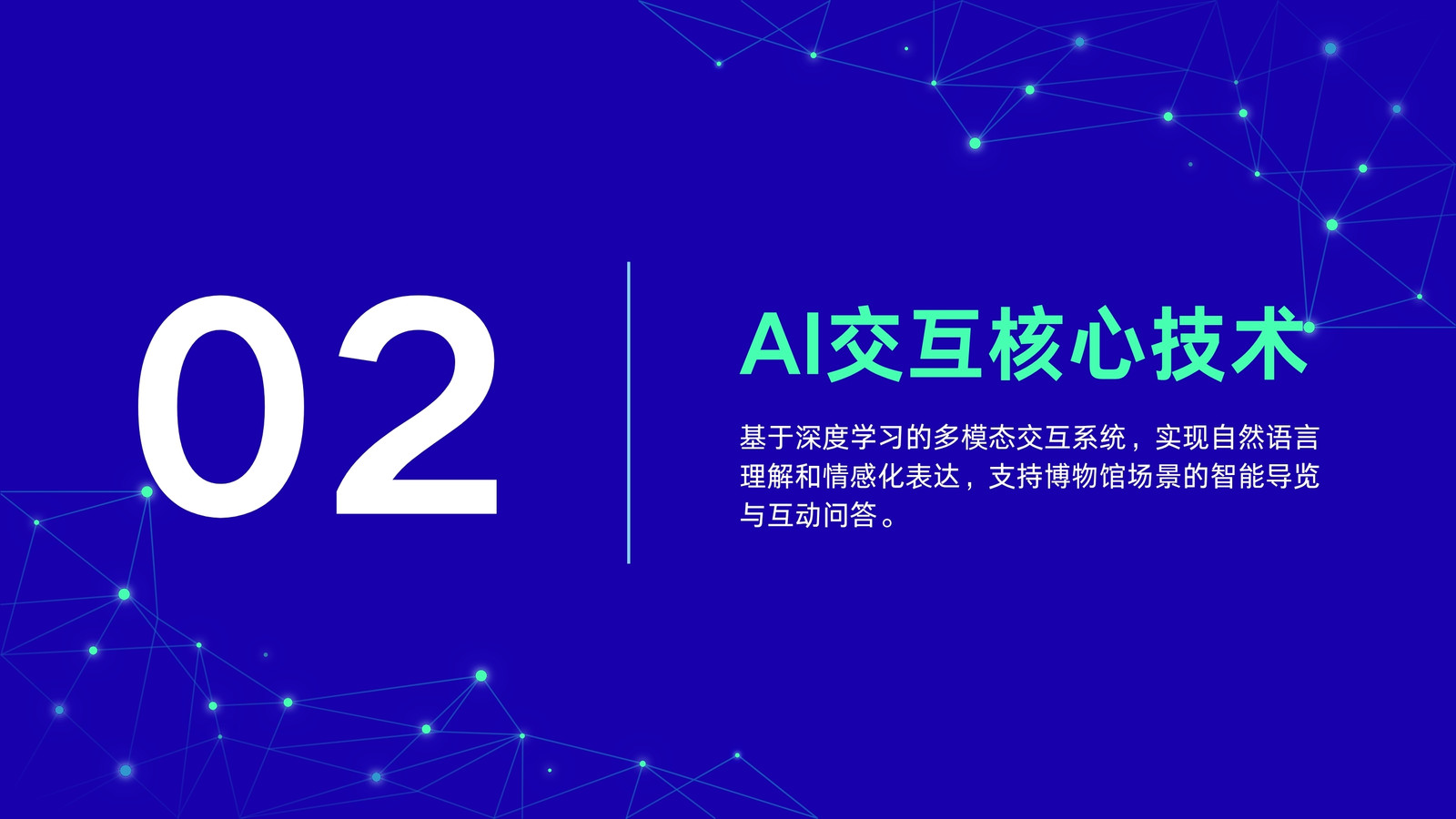 02

AI交互核心技术

基于深度学习的多模态交互系统，实现自然语言理解和情感化表达，支持博物馆场景的智能导览与互动问答。